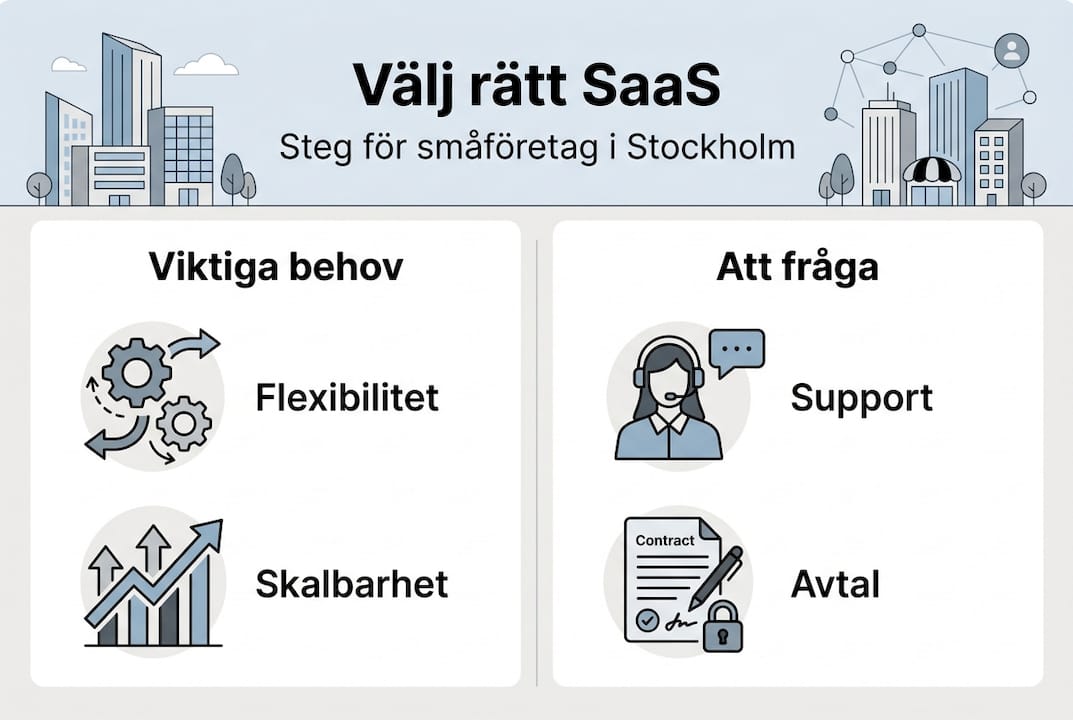 Välj rätt SaaS

Steg för småföretag i Stockholm

Viktiga behov

Flexibilitet

Skalbarhet

Att fråga

Support

Contract

Avtal